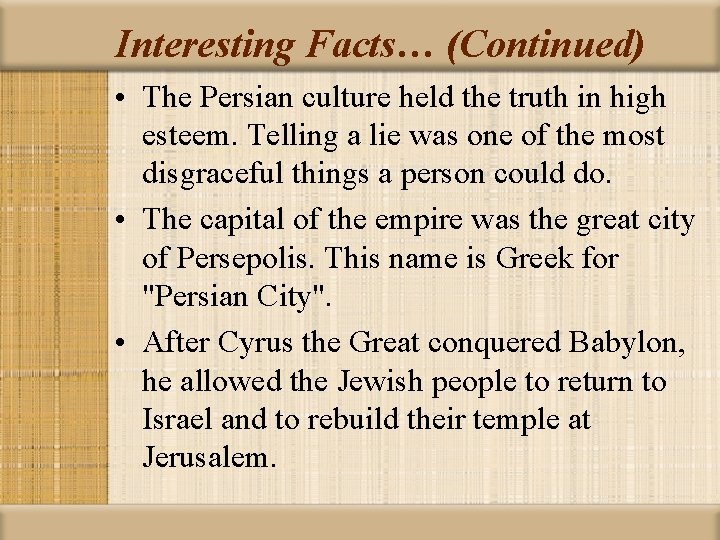 Interesting Facts… (Continued)

• The Persian culture held the truth in high esteem. Telling a lie was one of the most disgraceful things a person could do.
• The capital of the empire was the great city of Persepolis. This name is Greek for "Persian City".
• After Cyrus the Great conquered Babylon, he allowed the Jewish people to return to Israel and to rebuild their temple at Jerusalem.